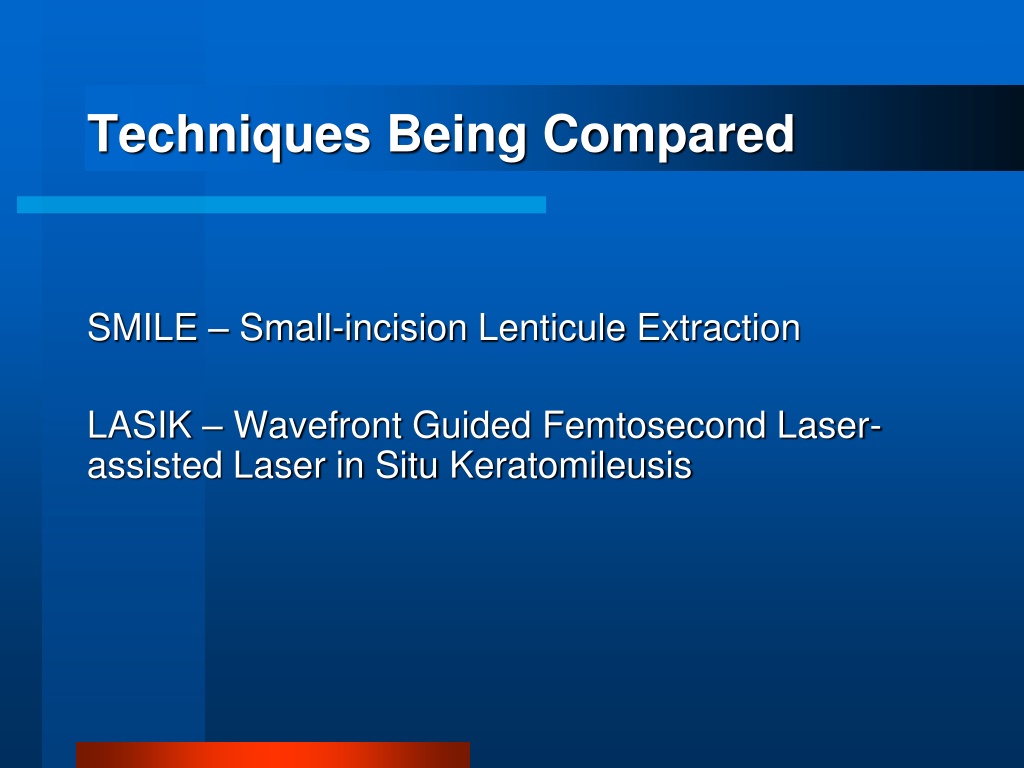 Techniques Being Compared

SMILE – Small-incision Lenticule Extraction

LASIK – Wavefront Guided Femtosecond Laser-assisted Laser in Situ Keratomileusis